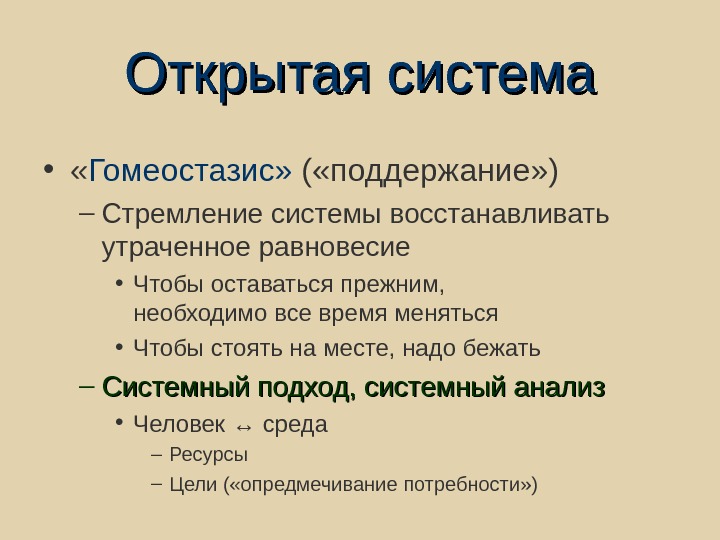 Открытая система

• «Гомеостазис» («поддержание»)
– Стремление системы восстанавливать утраченное равновесие
• Чтобы оставаться прежним, необходимо все время меняться
• Чтобы стоять на месте, надо бежать
– Системный подход, системный анализ
• Человек ↔ среда
– Ресурсы
– Цели («опредмечивание потребности»)